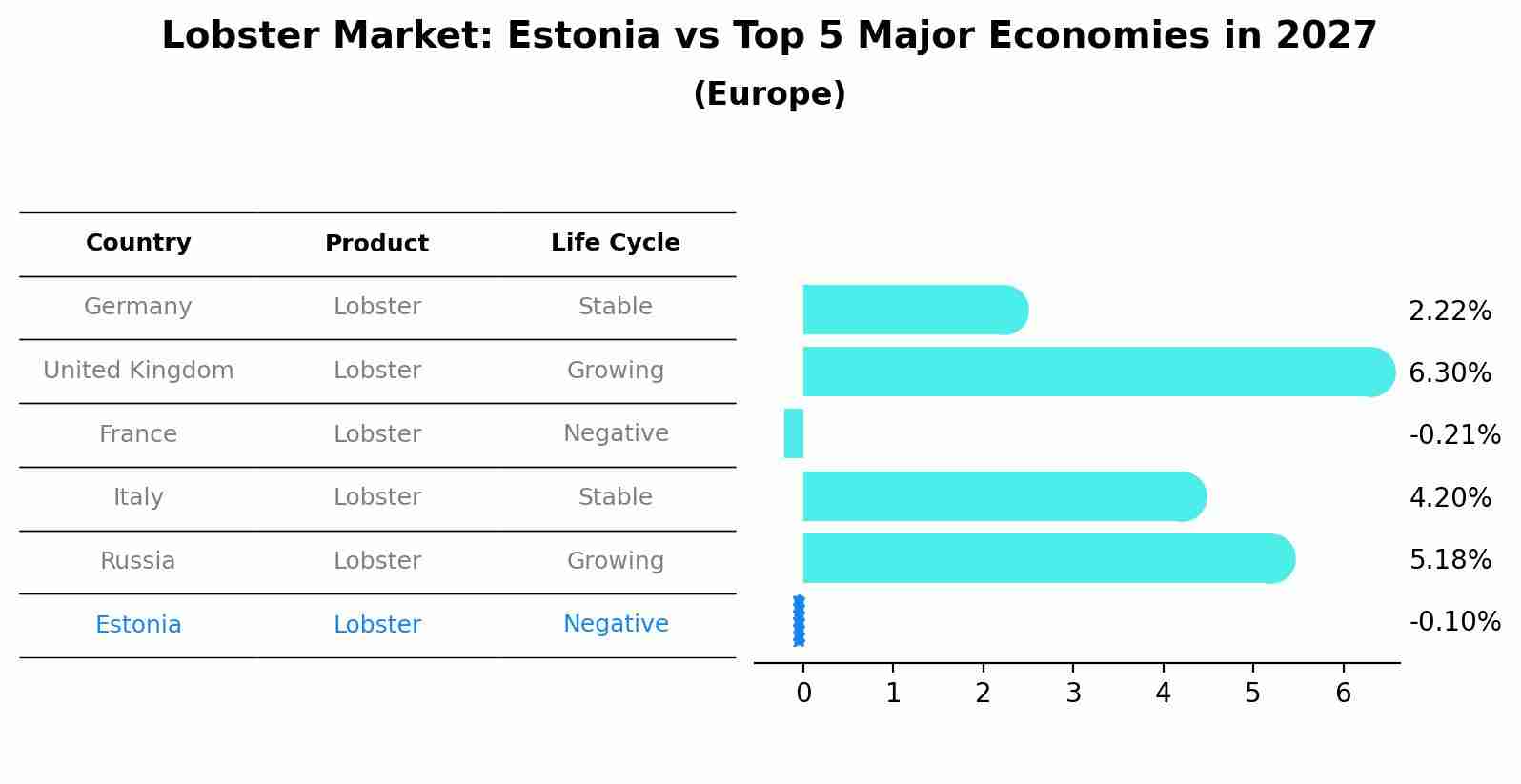 Lobster Market: Estonia vs Top 5 Major Economies in 2027
(Europe)

| Country | Product | Life Cycle |
|---|---|---|
| Germany | Lobster | Stable |
| United Kingdom | Lobster | Growing |
| France | Lobster | Negative |
| Italy | Lobster | Stable |
| Russia | Lobster | Growing |
| Estonia | Lobster | Negative |

2.22%
6.30%
-0.21%
4.20%
5.18%
-0.10%

0 1 2 3 4 5 6